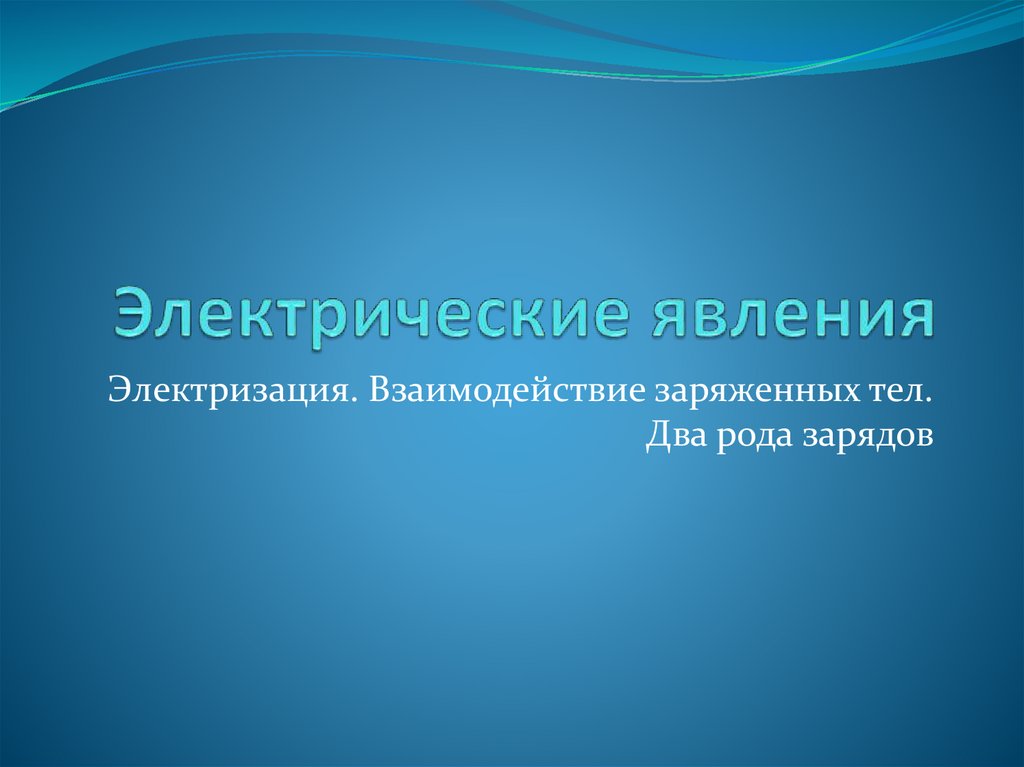 Электрические явления

Электризация. Взаимодействие заряженных тел. Два рода зарядов